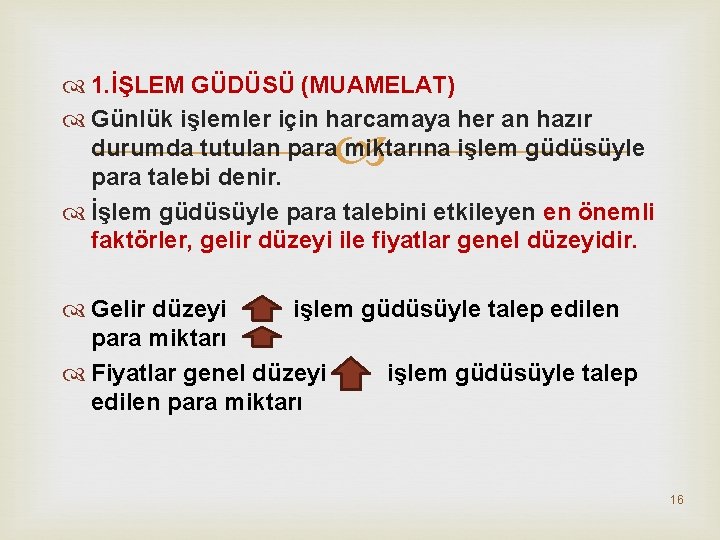 1.İŞLEM GÜDÜSÜ (MUAMELAT)

Günlük işlemler için harcamaya her an hazır durumda tutulan para miktarına işlem güdüsüyle para talebi denir.

İşlem güdüsüyle para talebini etkileyen en önemli faktörler, gelir düzeyi ile fiyatlar genel düzeyidir.

Gelir düzeyi işlem güdüsüyle talep edilen para miktarı

Fiyatlar genel düzeyi işlem güdüsüyle talep edilen para miktarı

16